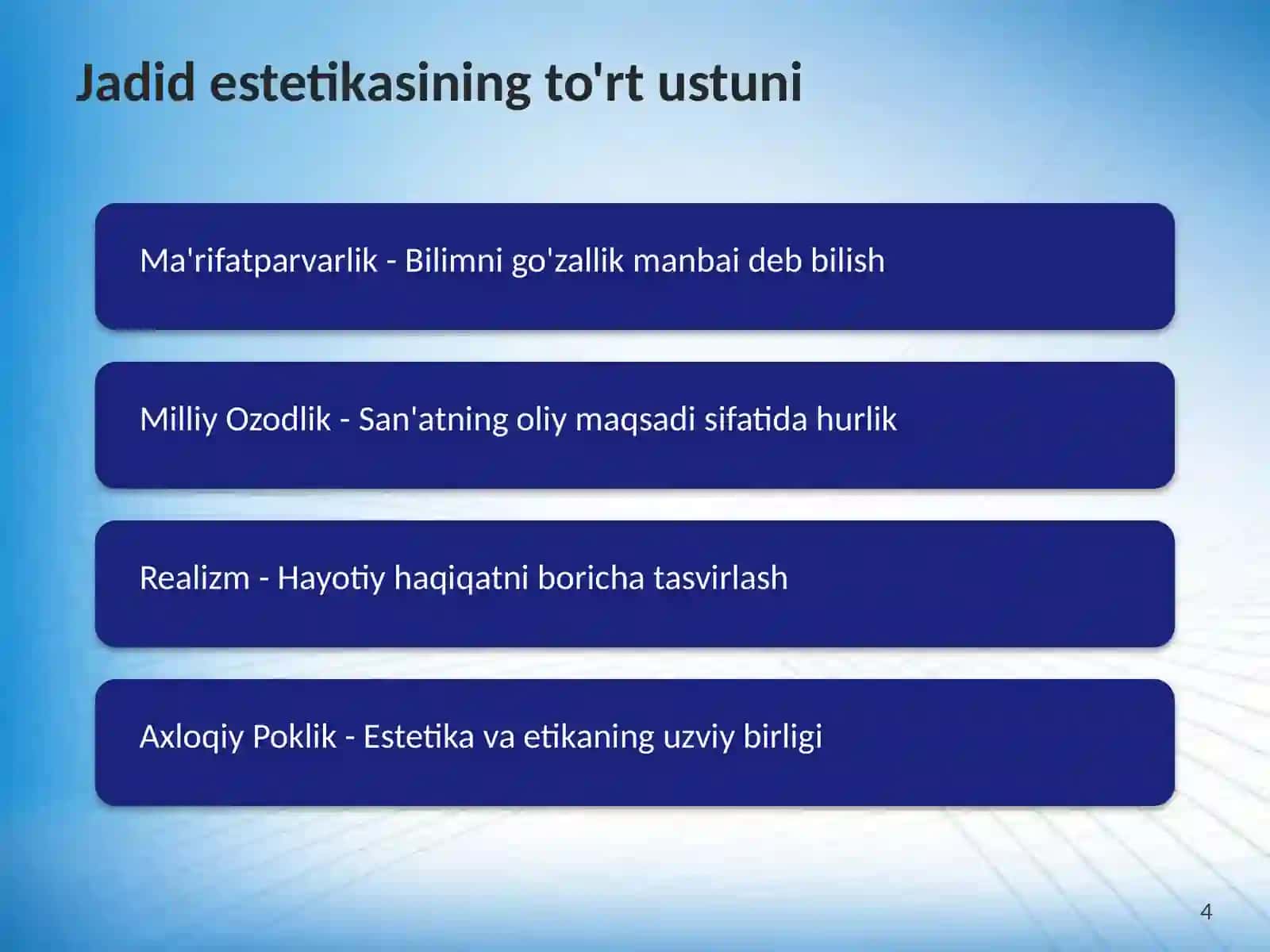 Jadid estetikasining to'rt ustuni

Ma'rifatparvarlik - Bilimni go'zallik manbai deb bilish

Milliy Ozodlik - San'atning oliy maqsadi sifatida hurlik

Realizm - Hayotiy haqiqatni boricha tasvirlash

Axloqiy Poklik - Estetika va etikaning uzviy birligi

4